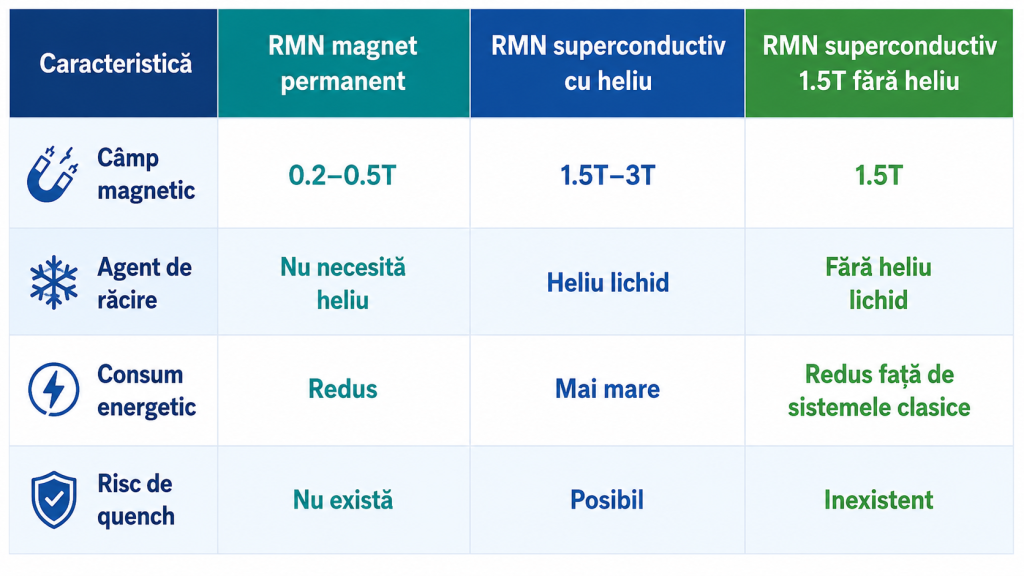 | Caracteristică | RMN magnet permanent | RMN superconductiv cu heliu | RMN superconductiv 1.5T fără heliu |
|---|---|---|---|
| Câmp magnetic | 0.2–0.5T | 1.5T–3T | 1.5T |
| Agent de răcire | Nu necesită heliu | Heliu lichid | Fără heliu lichid |
| Consum energetic | Redus | Mai mare | Redus față de sistemele clasice |
| Risc de quench | Nu există | Posibil | Inexistent |